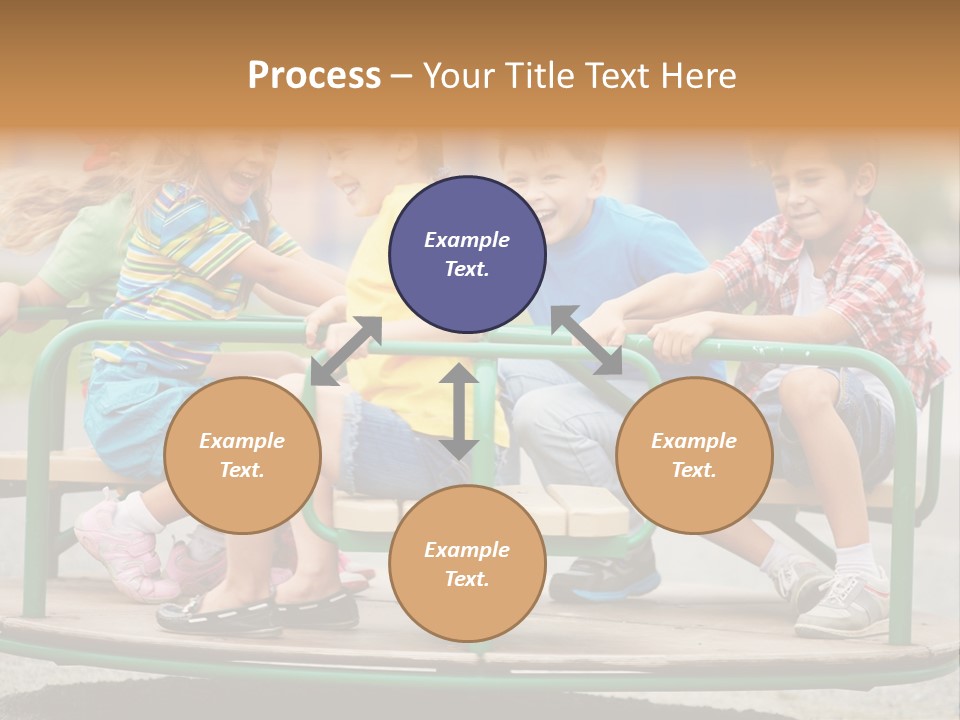 Process – Your Title Text Here

Example Text.

Example Text.

Example Text.

Example Text.